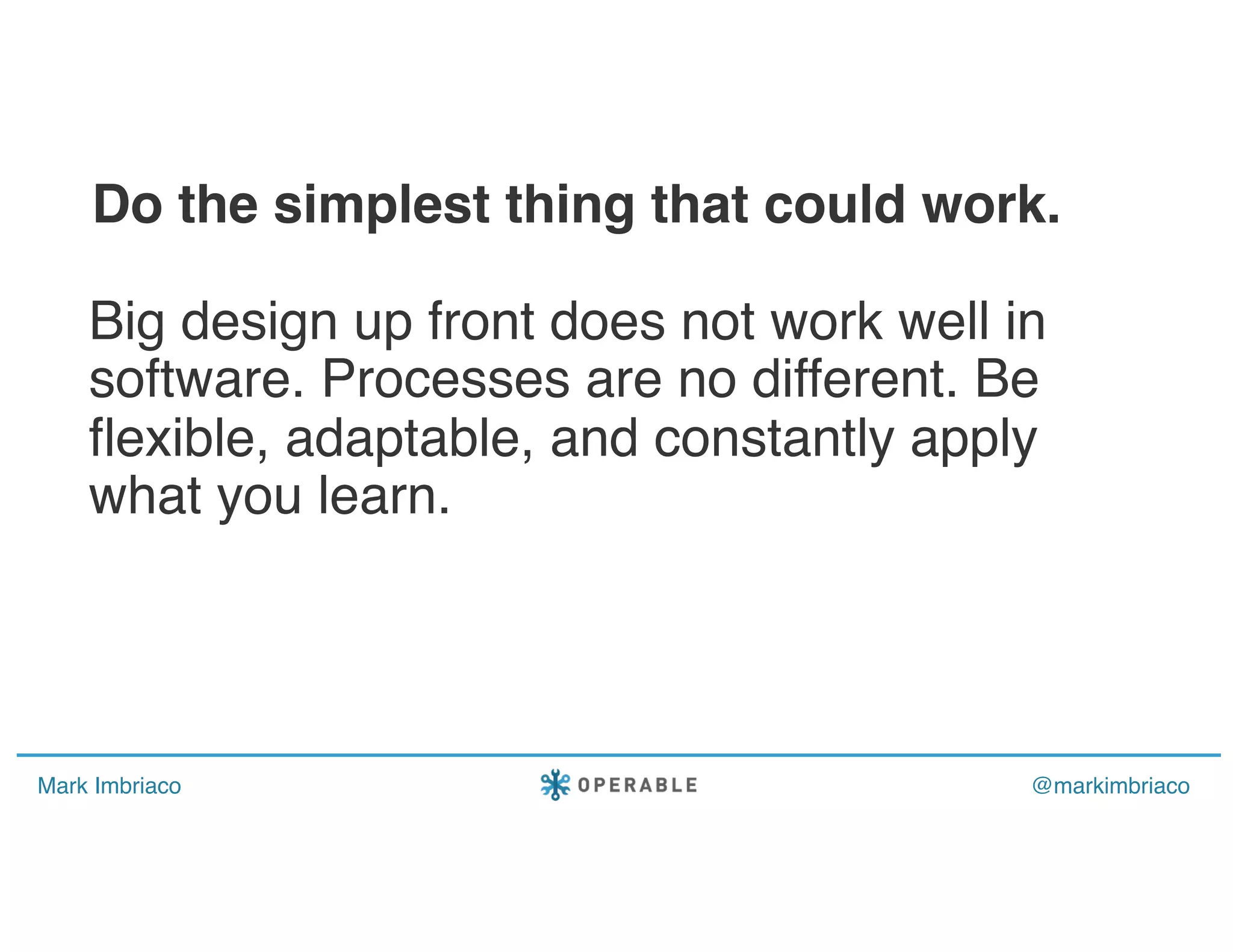 Do the simplest thing that could work.

Big design up front does not work well in software. Processes are no different. Be flexible, adaptable, and constantly apply what you learn.

Mark Imbriaco

OPERABLE

@markimbriaco